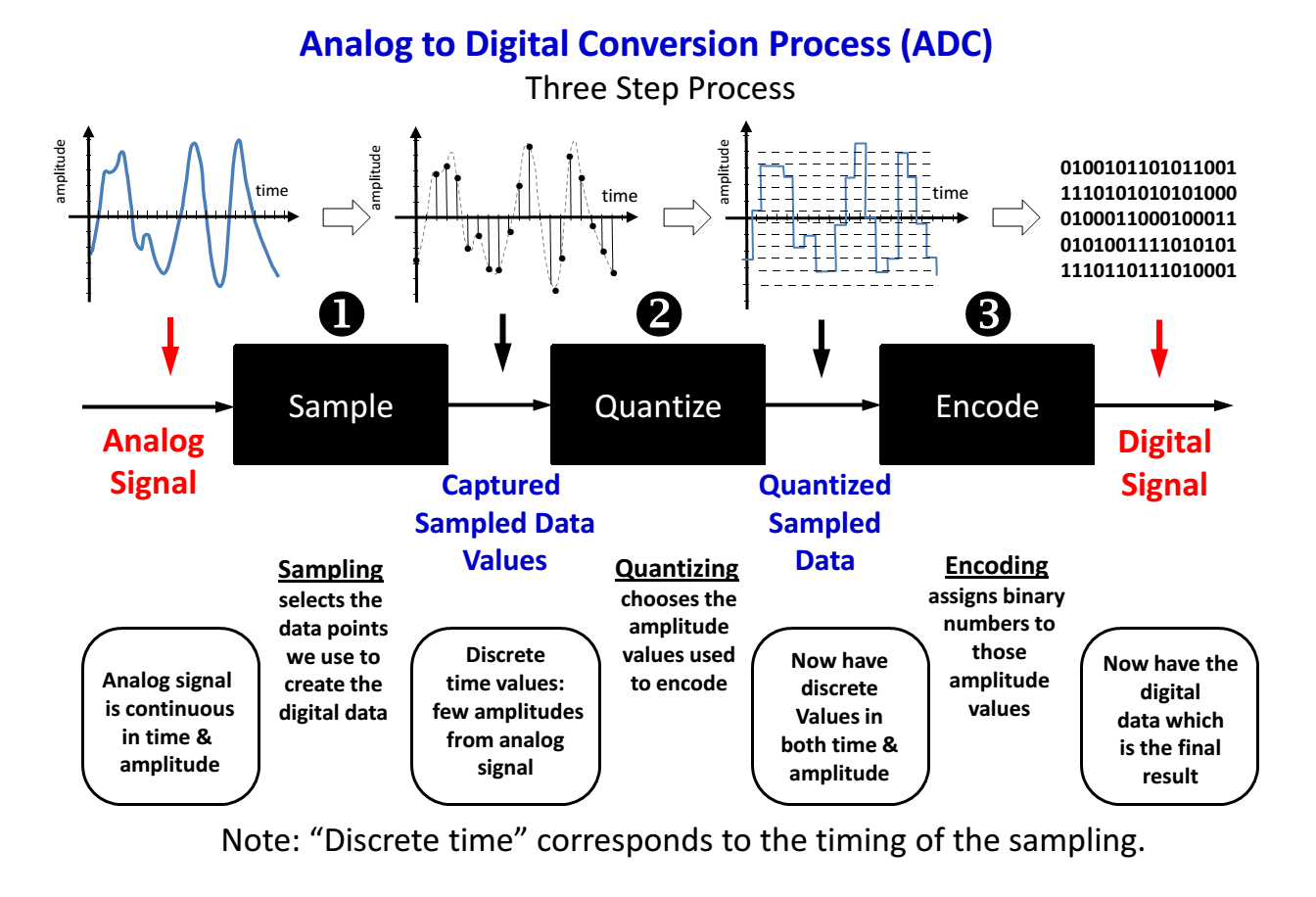 Analog to Digital Conversion Process (ADC)
Three Step Process

amplitude
time

amplitude
time

amplitude
time

0100101101011001
1110101010101000
0100011000100011
0101001111010101
1110110111010001

❶
❷
❸

Sample
Quantize
Encode

Analog Signal

Captured Sampled Data Values

Quantized Sampled Data

Digital Signal

Sampling
selects the data points we use to create the digital data

Quantizing
chooses the amplitude values used to encode

Encoding
assigns binary numbers to those amplitude values

Analog signal is continuous in time & amplitude

Discrete time values: few amplitudes from analog signal

Now have discrete Values in both time & amplitude

Now have the digital data which is the final result

Note: “Discrete time” corresponds to the timing of the sampling.